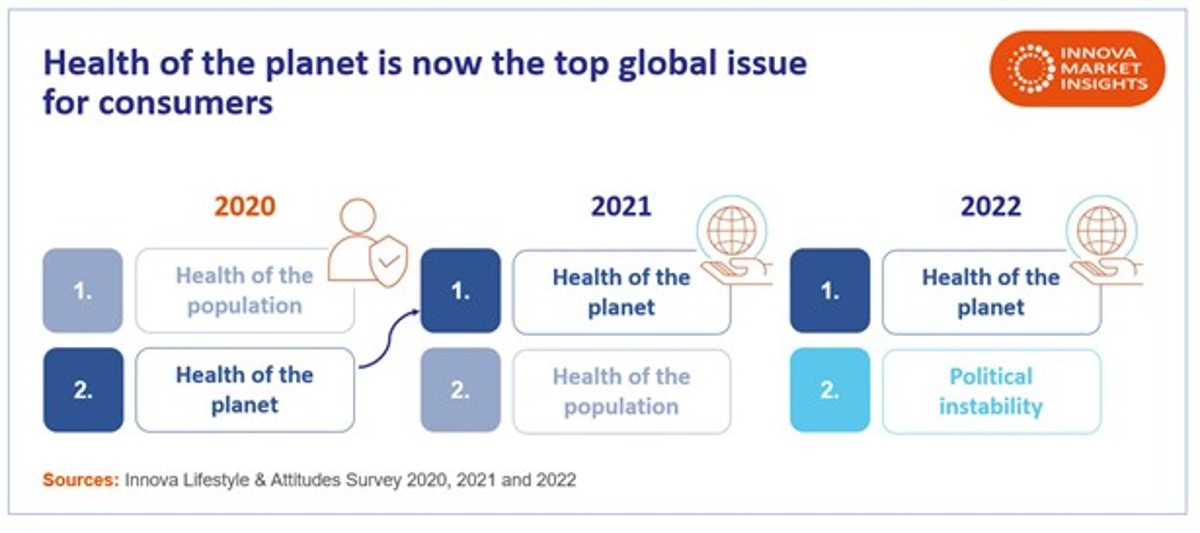 Health of the planet is now the top global issue for consumers

INNOVA MARKET INSIGHTS

2020

1. Health of the population

2. Health of the planet

2021

1. Health of the planet

2. Health of the population

2022

1. Health of the planet

2. Political instability

Sources: Innova Lifestyle & Attitudes Survey 2020, 2021 and 2022